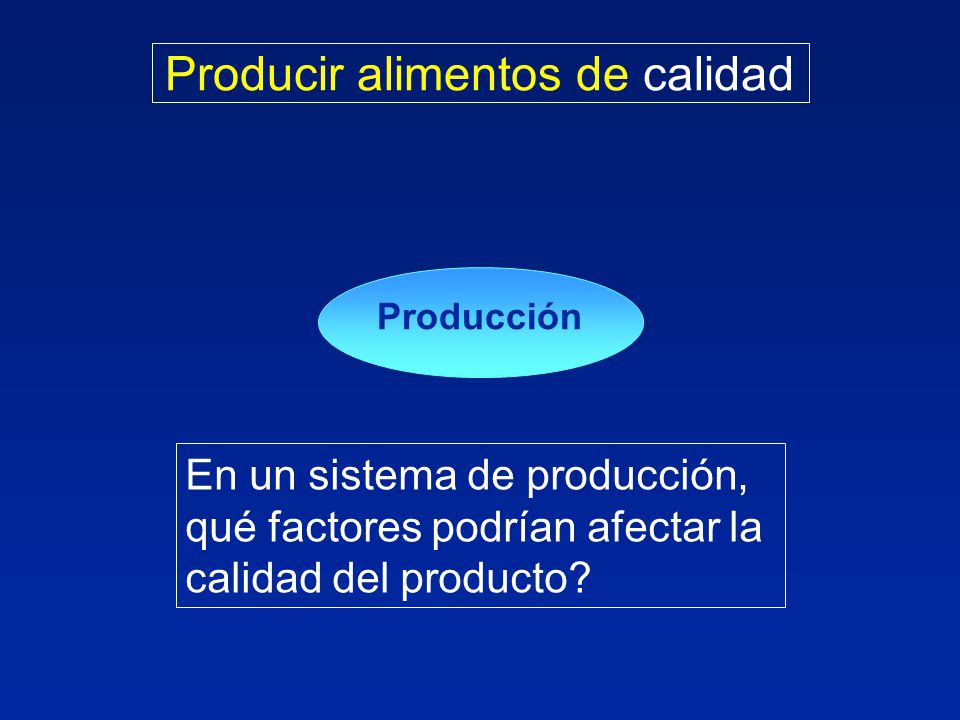 Producir alimentos de calidad

Producción

En un sistema de producción, qué factores podrían afectar la calidad del producto?